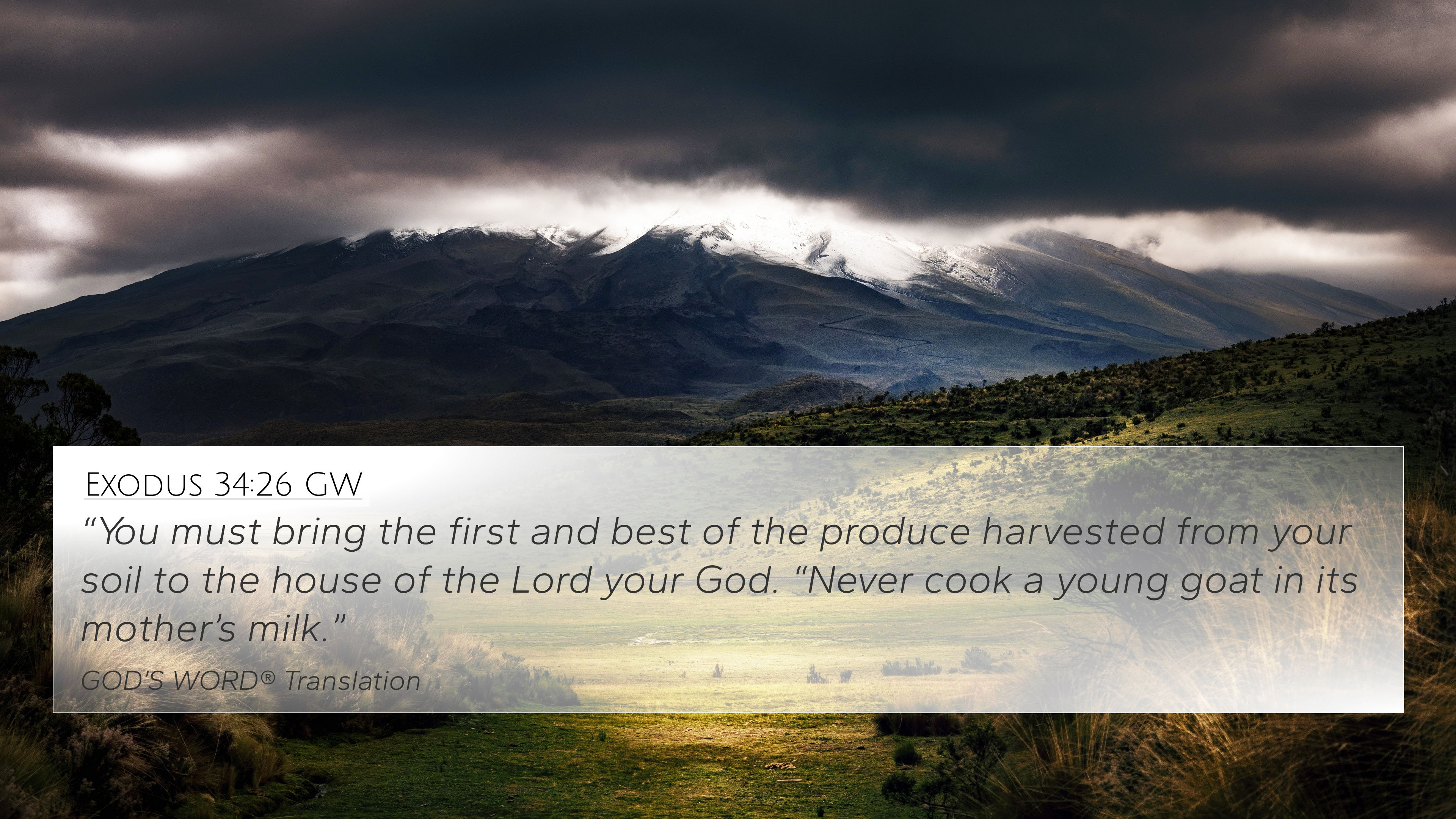 Exodus 34:26 GW

“You must bring the first and best of the produce harvested from your soil to the house of the Lord your God. “Never cook a young goat in its mother’s milk.”

GOD’S WORD® Translation